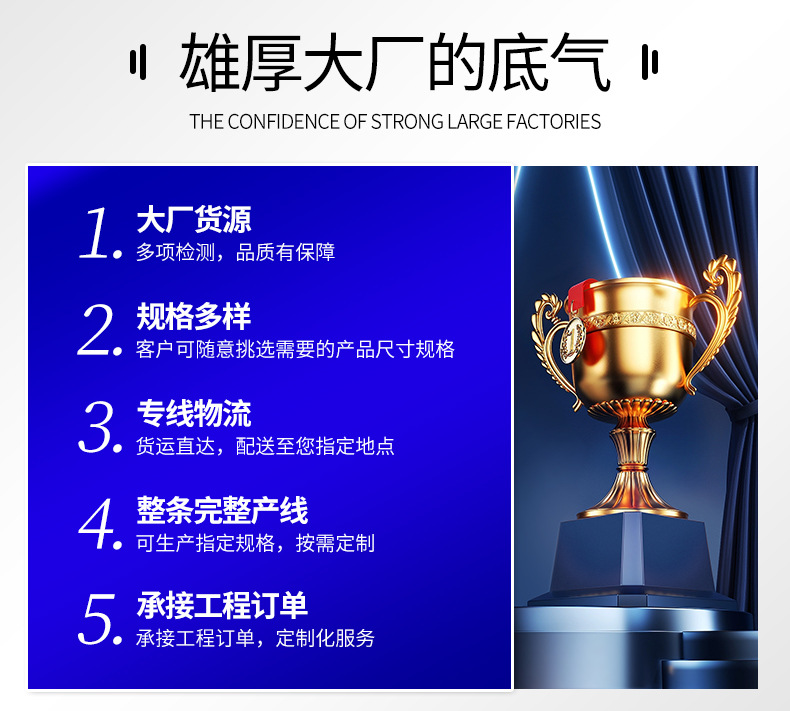 雄厚大厂的底气

THE CONFIDENCE OF STRONG LARGE FACTORIES

1. 大厂货源
多项检测，品质有保障

2. 规格多样
客户可随意挑选需要的产品尺寸规格

3. 专线物流
货运直达，配送至您指定地点

4. 整条完整产线
可生产指定规格，按需定制

5. 承接工程订单
承接工程订单，定制化服务